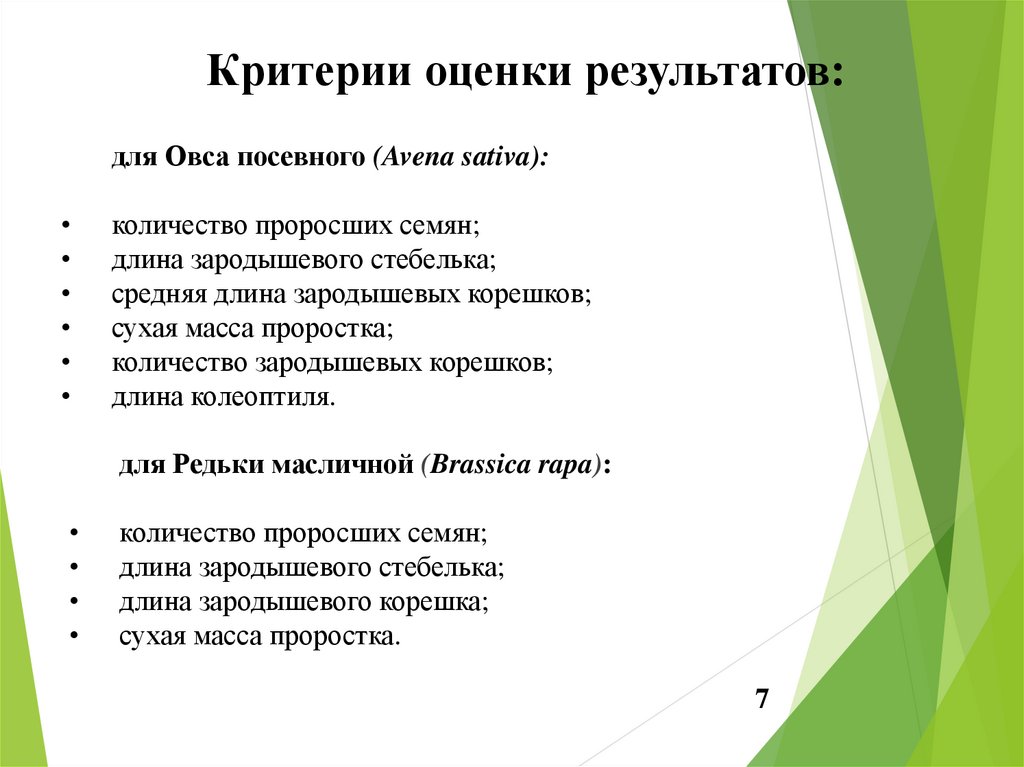 Критерии оценки результатов:

для Овса посевного (Avena sativa):

• количество проросших семян;
• длина зародышевого стебелька;
• средняя длина зародышевых корешков;
• сухая масса проростка;
• количество зародышевых корешков;
• длина колеоптиля.

для Редьки масличной (Brassica rapa):

• количество проросших семян;
• длина зародышевого стебелька;
• длина зародышевого корешка;
• сухая масса проростка.

7